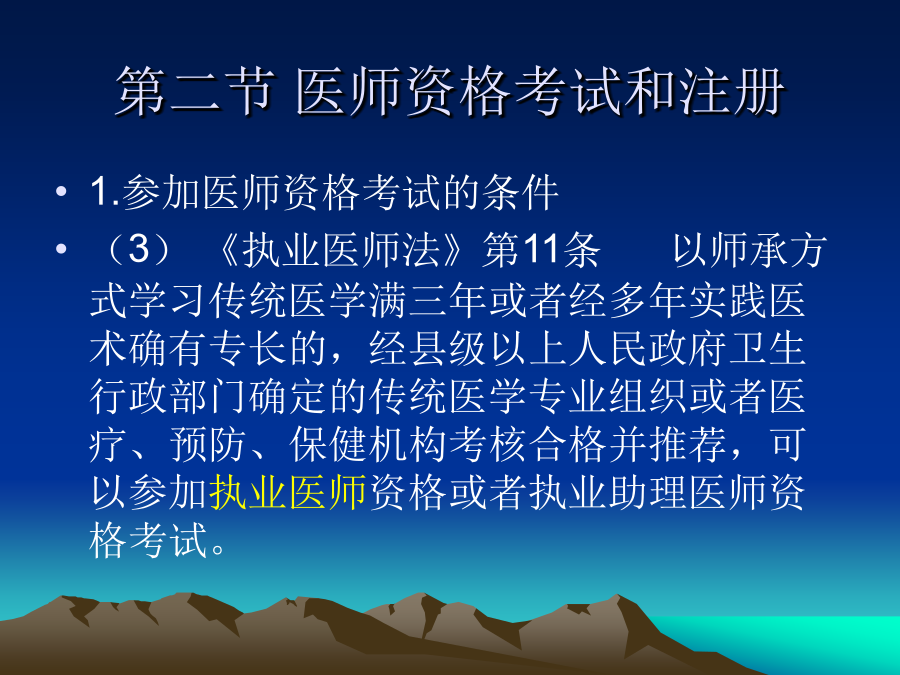 第二节 医师资格考试和注册

• 1.参加医师资格考试的条件

• （3）《执业医师法》第11条　　以师承方式学习传统医学满三年或者经多年实践医术确有专长的，经县级以上人民政府卫生行政部门确定的传统医学专业组织或者医疗、预防、保健机构考核合格并推荐，可以参加执业医师资格或者执业助理医师资格考试。